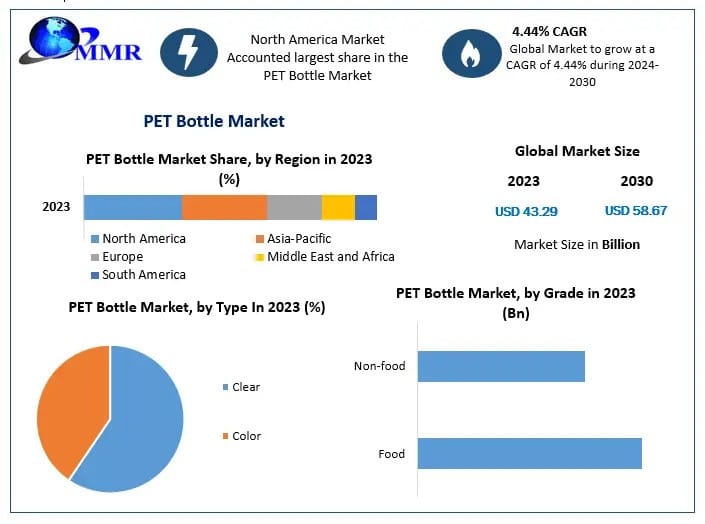 MMR

North America Market Accounted largest share in the PET Bottle Market

4.44% CAGR
Global Market to grow at a CAGR of 4.44% during 2024-2030

PET Bottle Market

PET Bottle Market Share, by Region in 2023 (%)

2023

North America
Asia-Pacific
Europe
Middle East and Africa
South America

Global Market Size

2023
2030
USD 43.29
USD 58.67

Market Size in Billion

PET Bottle Market, by Type In 2023 (%)

Clear
Color

PET Bottle Market, by Grade in 2023 (Bn)

Non-food
Food